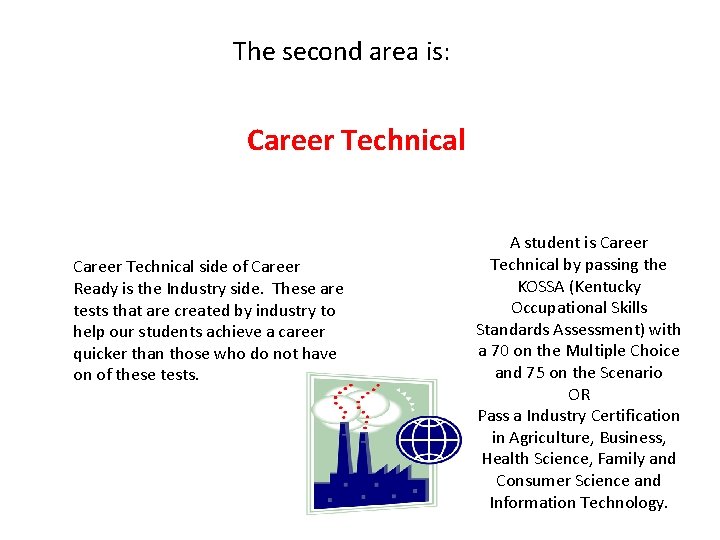 The second area is:

Career Technical

Career Technical side of Career Ready is the Industry side. These are tests that are created by industry to help our students achieve a career quicker than those who do not have on of these tests.

A student is Career Technical by passing the KOSSA (Kentucky Occupational Skills Standards Assessment) with a 70 on the Multiple Choice and 75 on the Scenario
OR
Pass a Industry Certification in Agriculture, Business, Health Science, Family and Consumer Science and Information Technology.